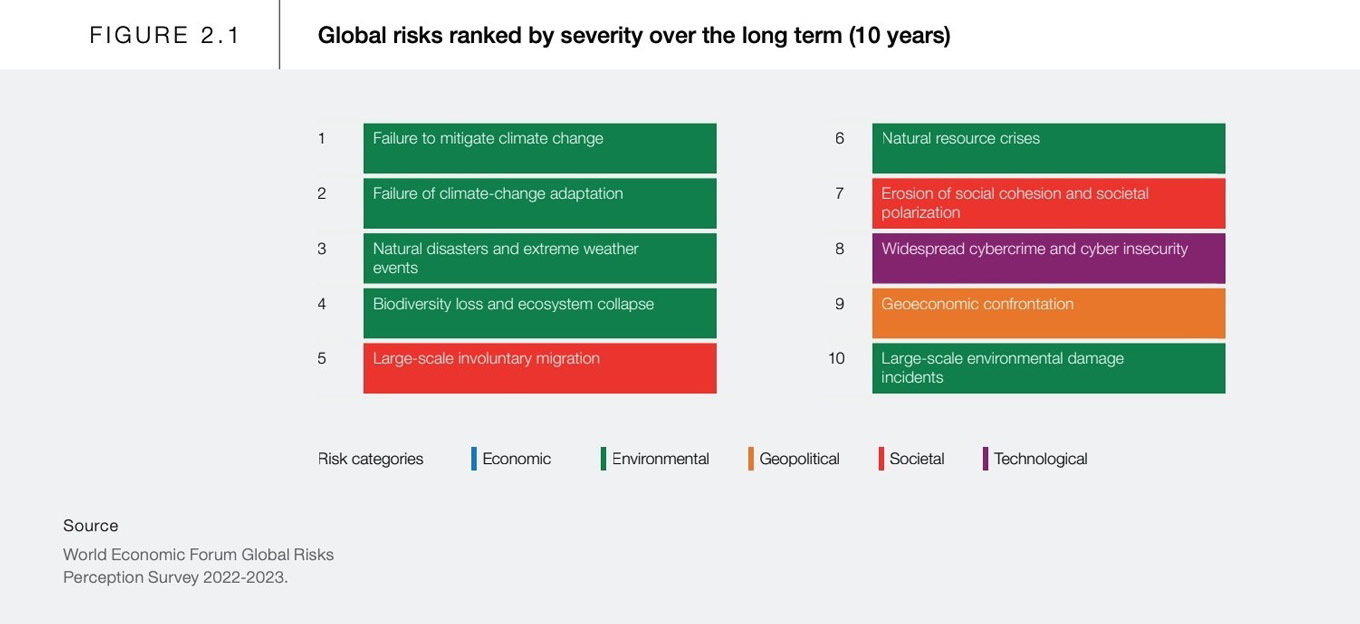 FIGURE 2.1

Global risks ranked by severity over the long term (10 years)

1 Failure to mitigate climate change

2 Failure of climate-change adaptation

3 Natural disasters and extreme weather events

4 Biodiversity loss and ecosystem collapse

5 Large-scale involuntary migration

6 Natural resource crises

7 Erosion of social cohesion and societal polarization

8 Widespread cybercrime and cyber insecurity

9 Geoeconomic confrontation

10 Large-scale environmental damage incidents

Risk categories Economic Environmental Geopolitical Societal Technological

Source

World Economic Forum Global Risks Perception Survey 2022-2023.